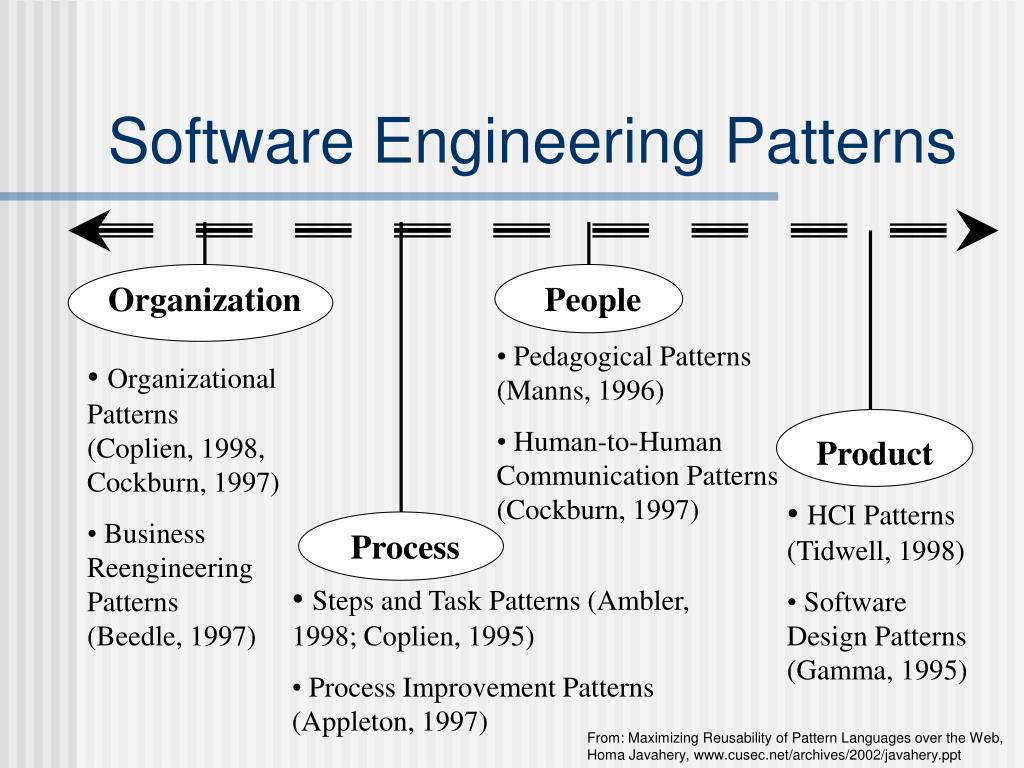 Software Engineering Patterns

Organization

• Organizational Patterns (Coplien, 1998, Cockburn, 1997)

• Business Reengineering Patterns (Beedle, 1997)

Process

• Steps and Task Patterns (Ambler, 1998; Coplien, 1995)

• Process Improvement Patterns (Appleton, 1997)

People

• Pedagogical Patterns (Manns, 1996)

• Human-to-Human Communication Patterns (Cockburn, 1997)

Product

• HCI Patterns (Tidwell, 1998)

• Software Design Patterns (Gamma, 1995)

From: Maximizing Reusability of Pattern Languages over the Web, Homa Javahery, www.cusec.net/archives/2002/javahery.ppt